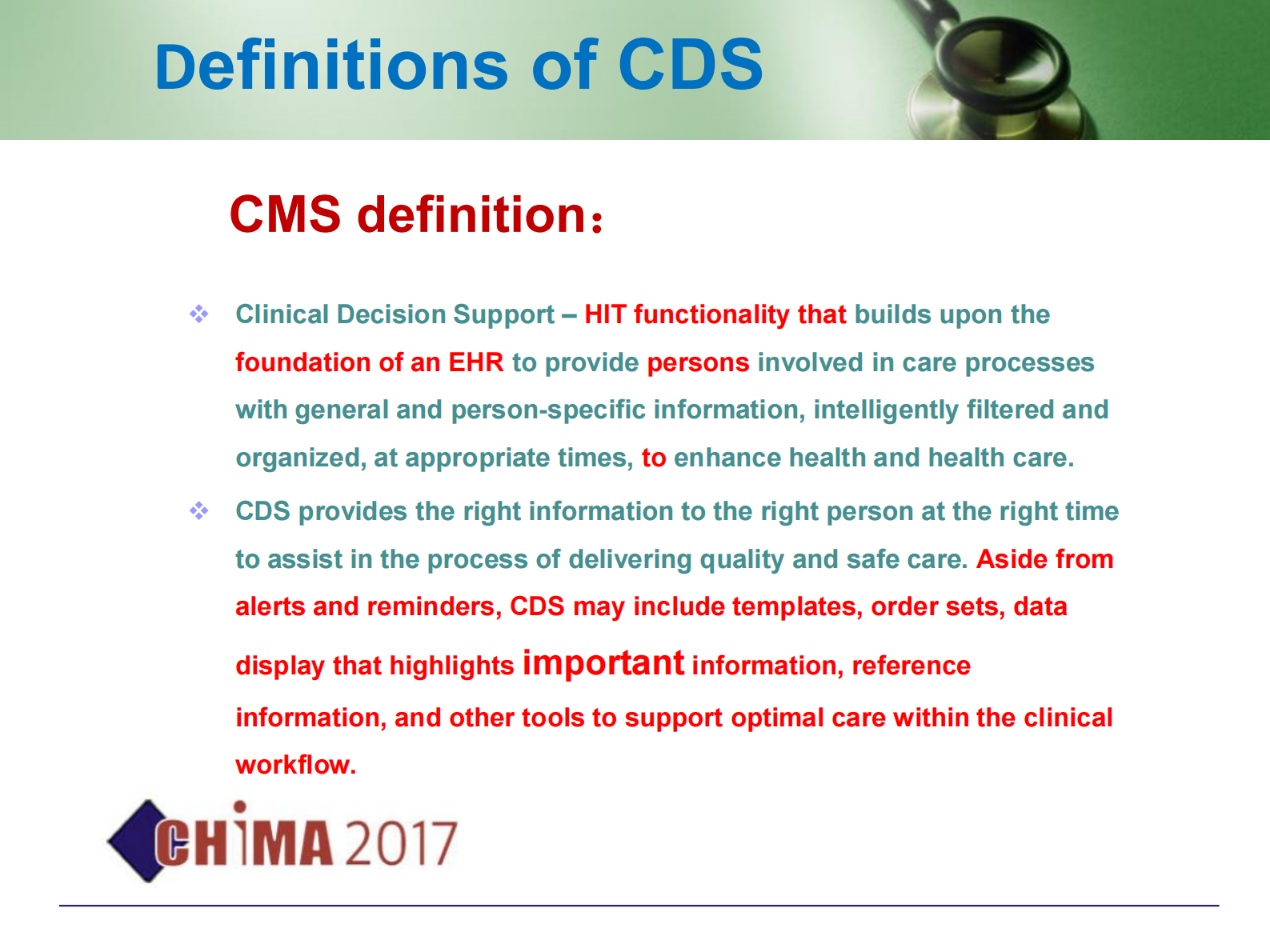 Definitions of CDS

CMS definition：

❖ Clinical Decision Support – HIT functionality that builds upon the foundation of an EHR to provide persons involved in care processes with general and person-specific information, intelligently filtered and organized, at appropriate times, to enhance health and health care.

❖ CDS provides the right information to the right person at the right time to assist in the process of delivering quality and safe care. Aside from alerts and reminders, CDS may include templates, order sets, data display that highlights important information, reference information, and other tools to support optimal care within the clinical workflow.

CHIMA 2017